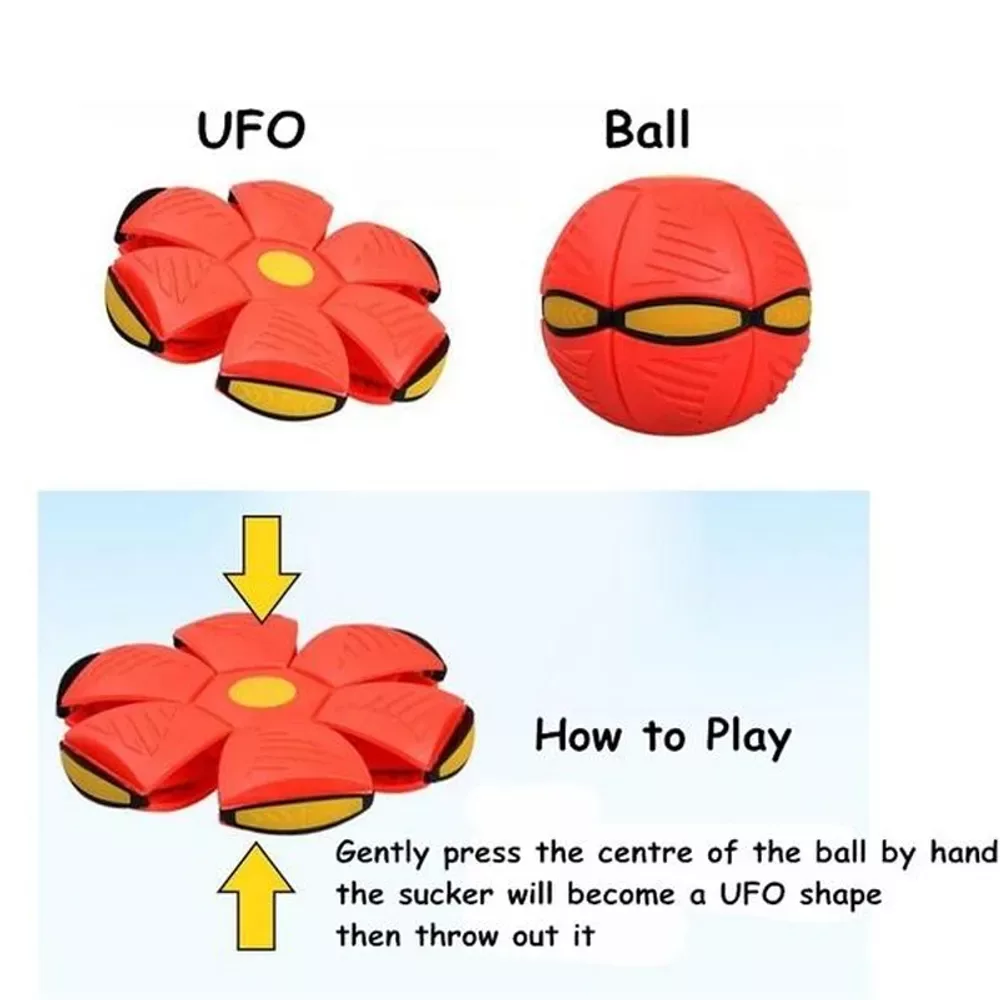 UFO

Ball

How to Play

Gently press the centre of the ball by hand
the sucker will become a UFO shape
then throw out it